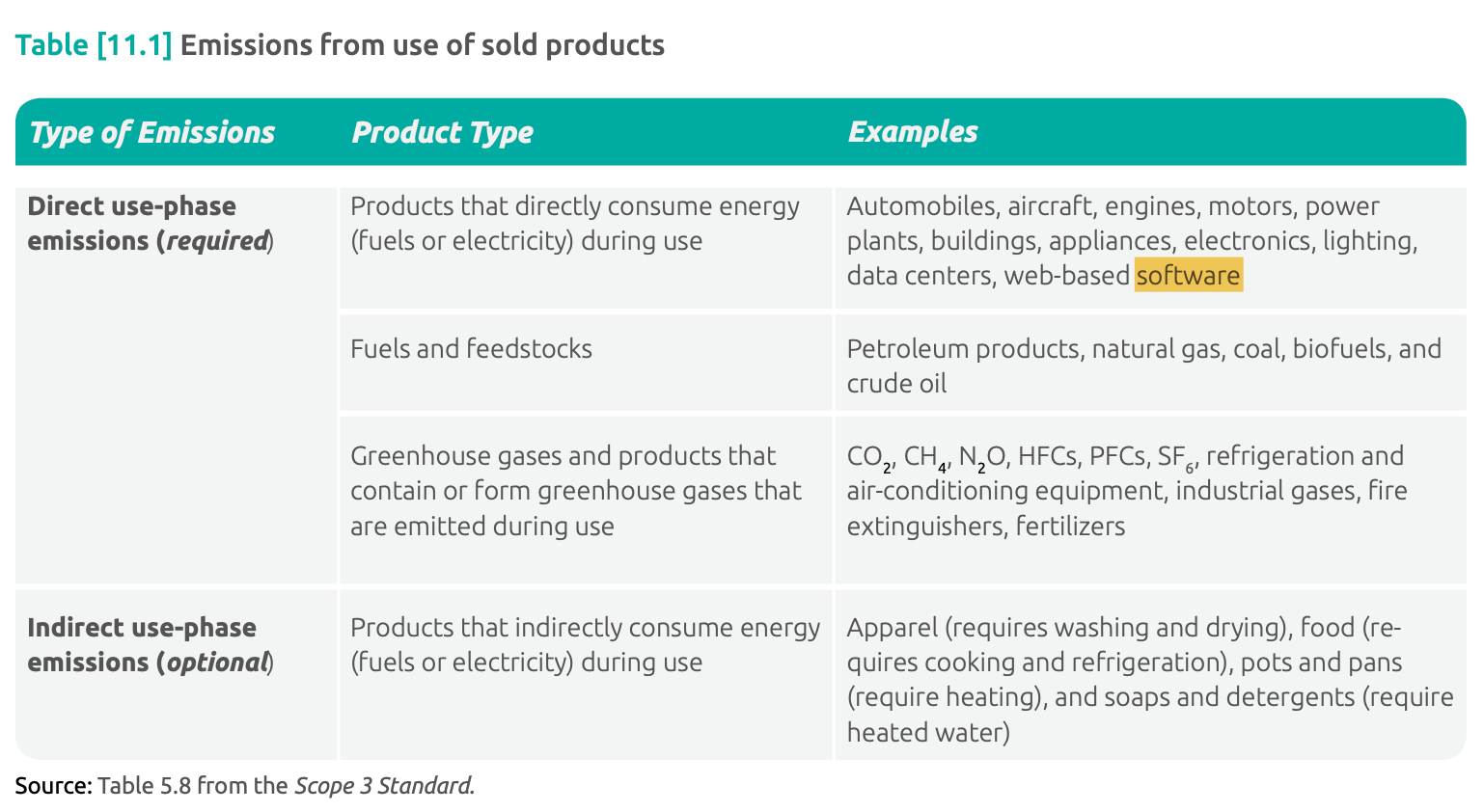 Table [11.1] Emissions from use of sold products

| Type of Emissions | Product Type | Examples |
|---|---|---|
| Direct use-phase emissions (required) | Products that directly consume energy (fuels or electricity) during use | Automobiles, aircraft, engines, motors, power plants, buildings, appliances, electronics, lighting, data centers, web-based software |
| | Fuels and feedstocks | Petroleum products, natural gas, coal, biofuels, and crude oil |
| | Greenhouse gases and products that contain or form greenhouse gases that are emitted during use | $CO_2$, $CH_4$, $N_2O$, HFCs, PFCs, $SF_6$, refrigeration and air-conditioning equipment, industrial gases, fire extinguishers, fertilizers |
| Indirect use-phase emissions (optional) | Products that indirectly consume energy (fuels or electricity) during use | Apparel (requires washing and drying), food (requires cooking and refrigeration), pots and pans (require heating), and soaps and detergents (require heated water) |

Source: Table 5.8 from the Scope 3 Standard.